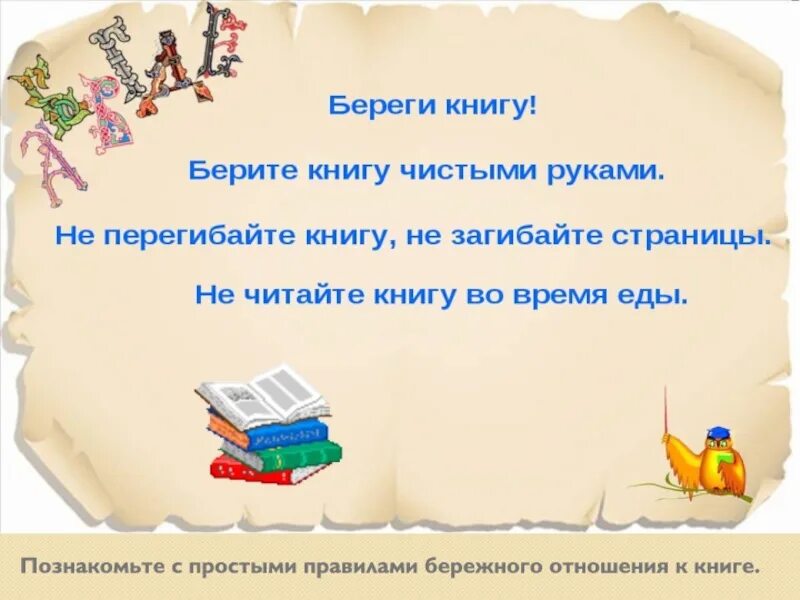 Береги книгу!

Берите книгу чистыми руками.

Не перегибайте книгу, не загибайте страницы.

Не читайте книгу во время еды.

Познакомьте с простыми правилами бережного отношения к книге.